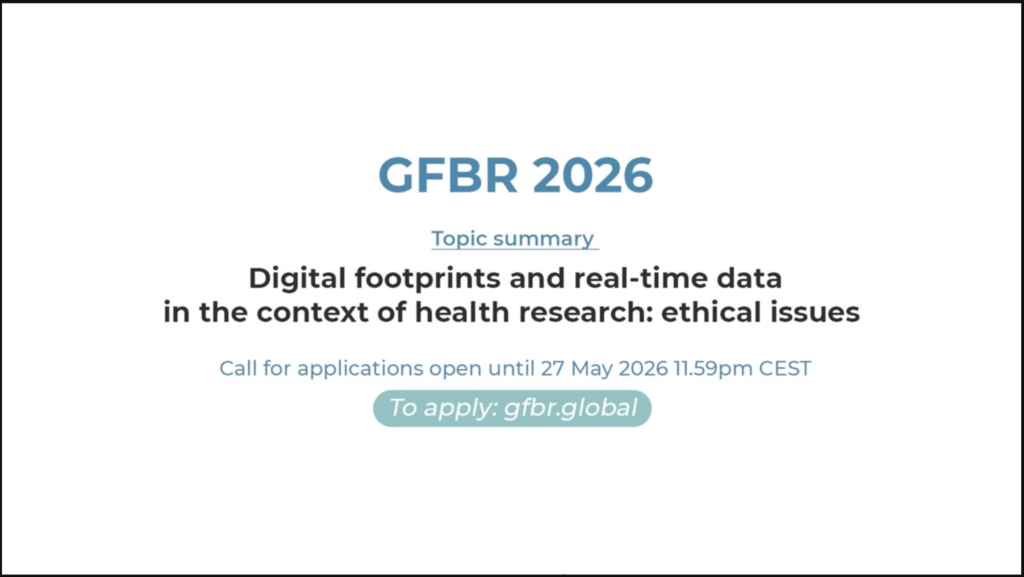 GFBR 2026

Topic summary

Digital footprints and real-time data in the context of health research: ethical issues

Call for applications open until 27 May 2026 11.59pm CEST

To apply: gfbr.global